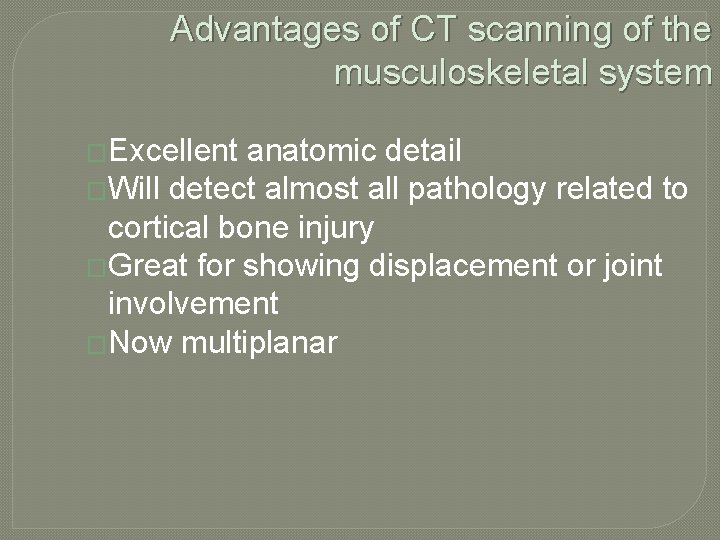 Advantages of CT scanning of the musculoskeletal system

Excellent anatomic detail
Will detect almost all pathology related to cortical bone injury
Great for showing displacement or joint involvement
Now multiplanar